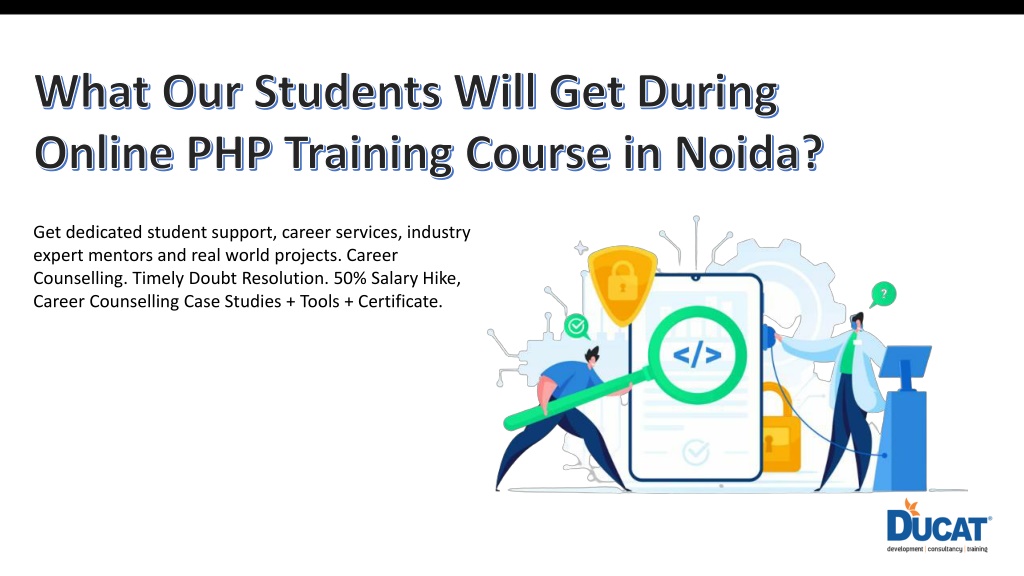 What Our Students Will Get During Online PHP Training Course in Noida?

Get dedicated student support, career services, industry expert mentors and real world projects. Career Counselling. Timely Doubt Resolution. 50% Salary Hike, Career Counselling Case Studies + Tools + Certificate.

</>

?

DUCAT
development | consultancy | training